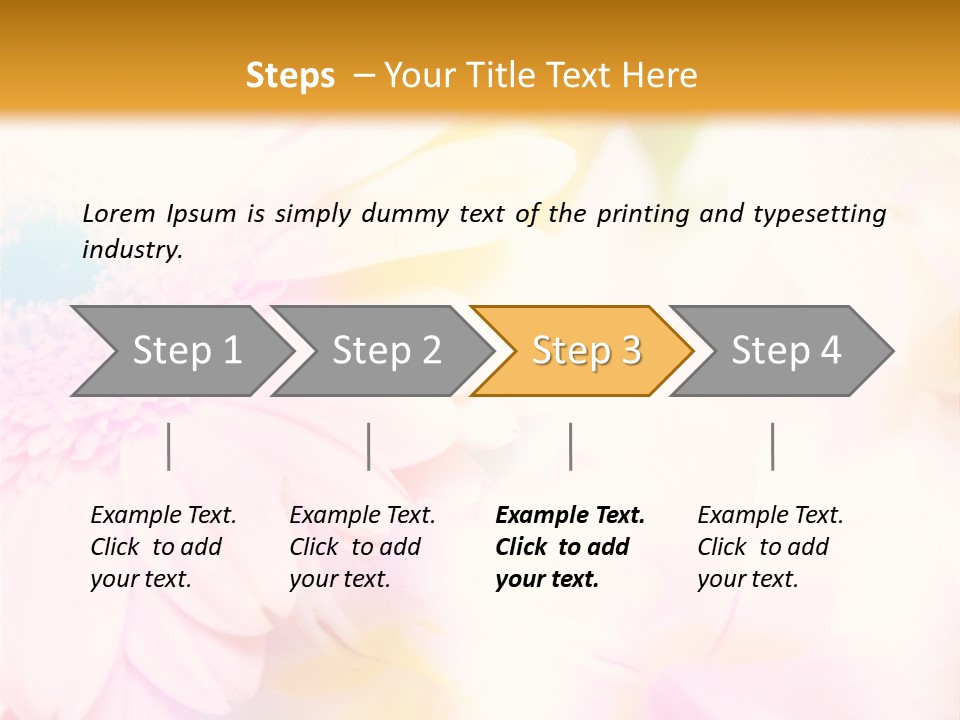 Steps – Your Title Text Here

Lorem Ipsum is simply dummy text of the printing and typesetting industry.

Step 1

Step 2

Step 3

Step 4

Example Text. Click to add your text.

Example Text. Click to add your text.

Example Text. Click to add your text.

Example Text. Click to add your text.